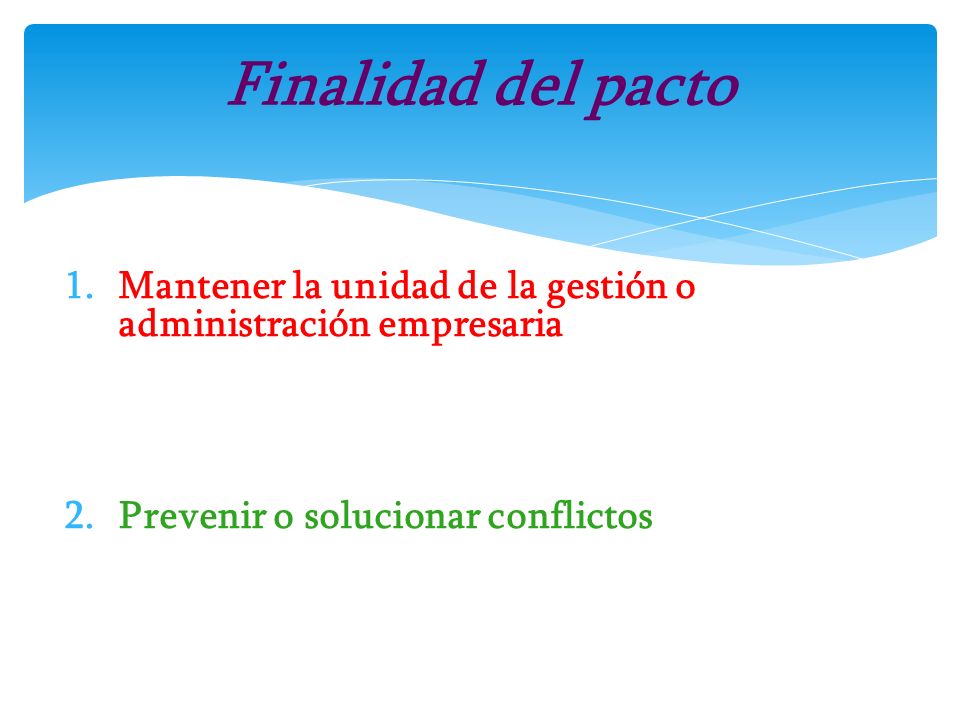 Finalidad del pacto

1. Mantener la unidad de la gestión o administración empresaria

2. Prevenir o solucionar conflictos